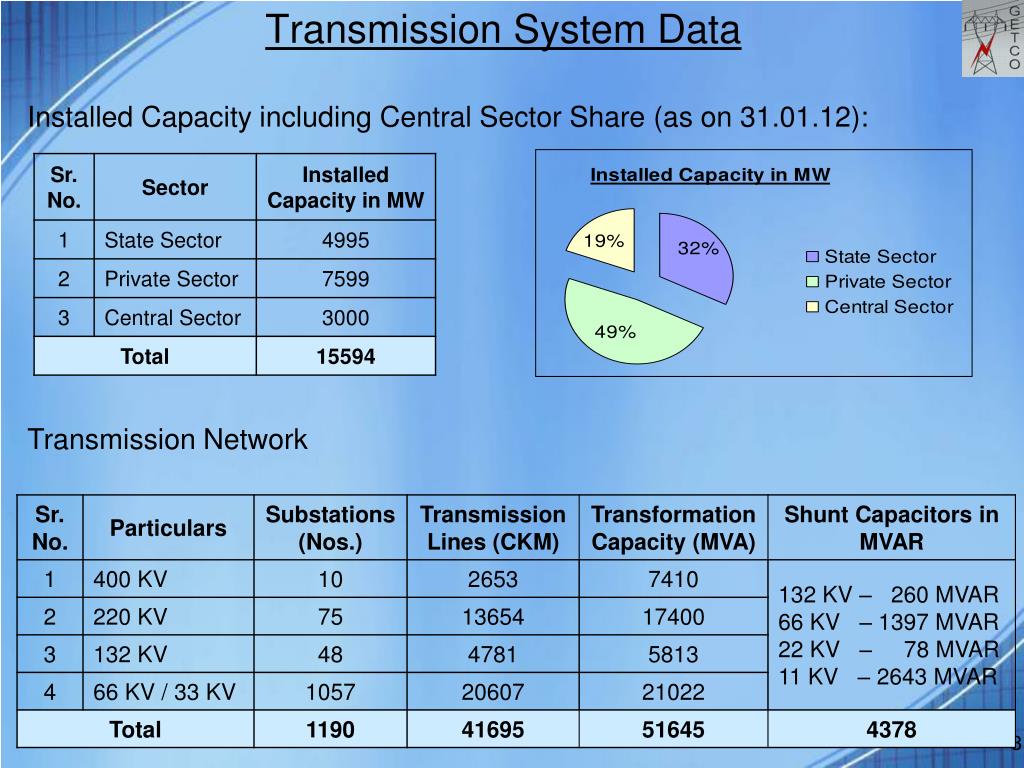 Transmission System Data

GETCO

Installed Capacity including Central Sector Share (as on 31.01.12):

| Sr. No. | Sector | Installed Capacity in MW |
|---|---|---|
| 1 | State Sector | 4995 |
| 2 | Private Sector | 7599 |
| 3 | Central Sector | 3000 |
| Total | | 15594 |

Installed Capacity in MW

19%
32%
49%

State Sector
Private Sector
Central Sector

Transmission Network

| Sr. No. | Particulars | Substations (Nos.) | Transmission Lines (CKM) | Transformation Capacity (MVA) | Shunt Capacitors in MVAR |
|---|---|---|---|---|---|
| 1 | 400 KV | 10 | 2653 | 7410 | 132 KV – 260 MVAR 66 KV – 1397 MVAR 22 KV – 78 MVAR 11 KV – 2643 MVAR |
| 2 | 220 KV | 75 | 13654 | 17400 | |
| 3 | 132 KV | 48 | 4781 | 5813 | |
| 4 | 66 KV / 33 KV | 1057 | 20607 | 21022 | |
| Total | | 1190 | 41695 | 51645 | 4378 |

3